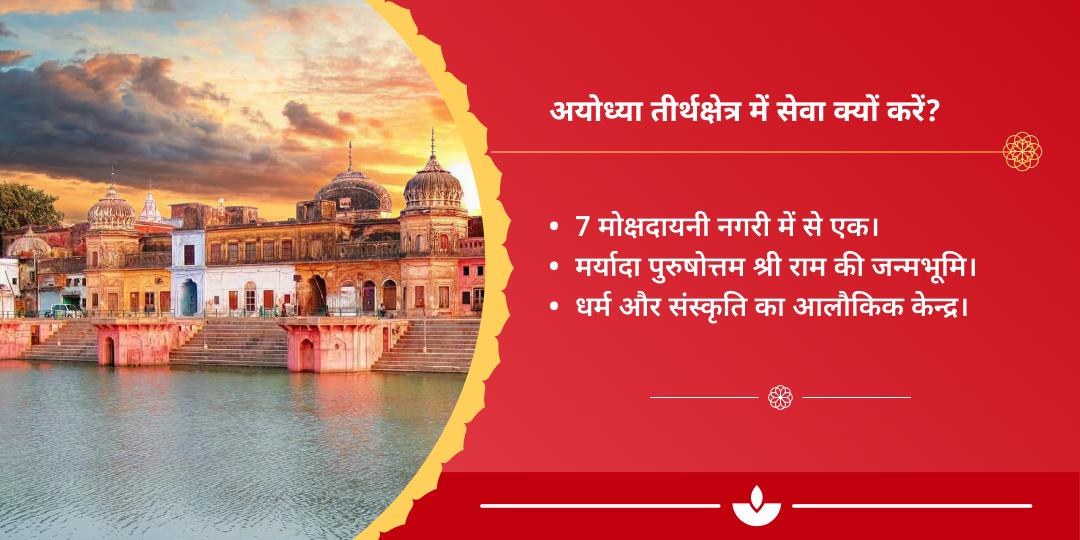 अयोध्या तीर्थक्षेत्र में सेवा क्यों करें?

• 7 मोक्षदायनी नगरी में से एक।
• मर्यादा पुरुषोत्तम श्री राम की जन्मभूमि।
• धर्म और संस्कृति का आलौकिक केन्द्र।